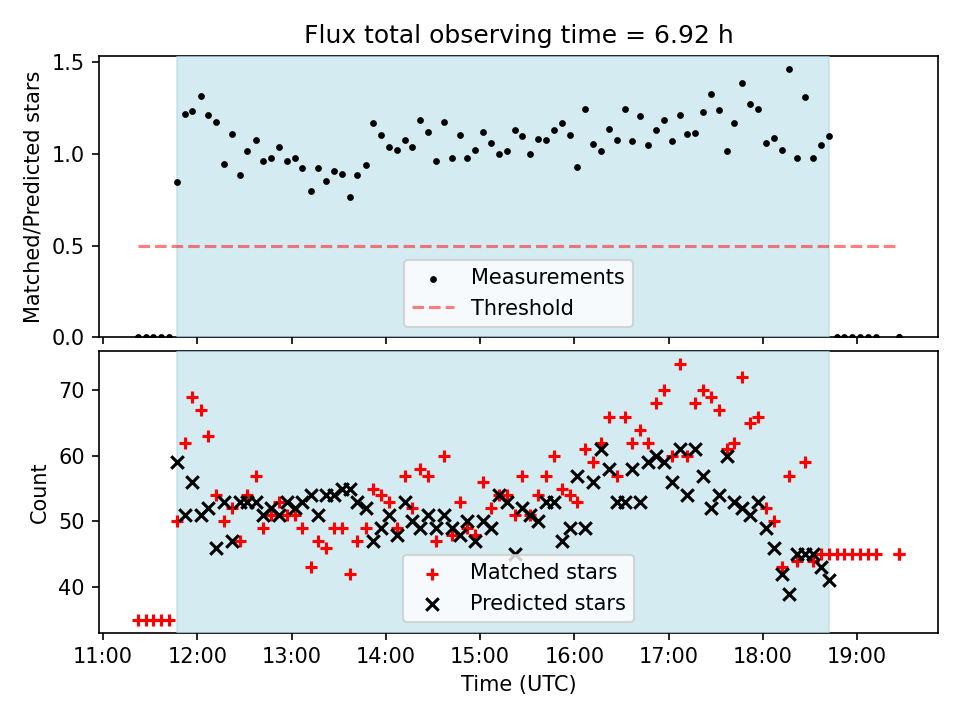 Flux total observing time = 6.92 h

Matched/Predicted stars

1.5
1.0
0.5
0.0

Measurements
Threshold

Count

70
60
50
40

Matched stars
Predicted stars

11:00 12:00 13:00 14:00 15:00 16:00 17:00 18:00 19:00

Time (UTC)